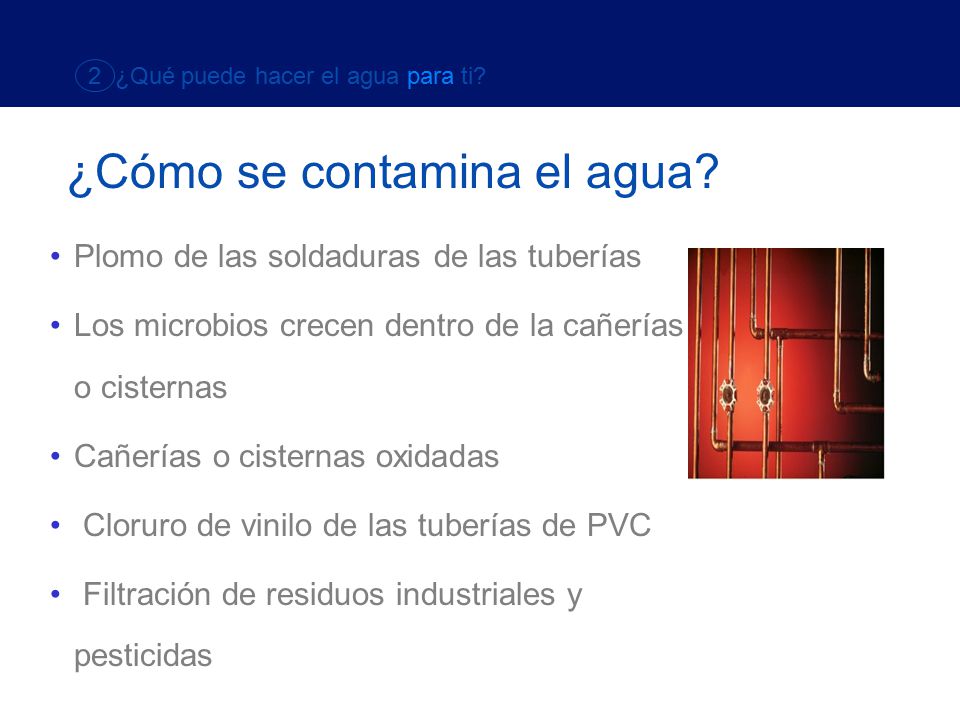 2 ¿Qué puede hacer el agua para ti?

¿Cómo se contamina el agua?

• Plomo de las soldaduras de las tuberías

• Los microbios crecen dentro de la cañerías o cisternas

• Cañerías o cisternas oxidadas

• Cloruro de vinilo de las tuberías de PVC

• Filtración de residuos industriales y pesticidas